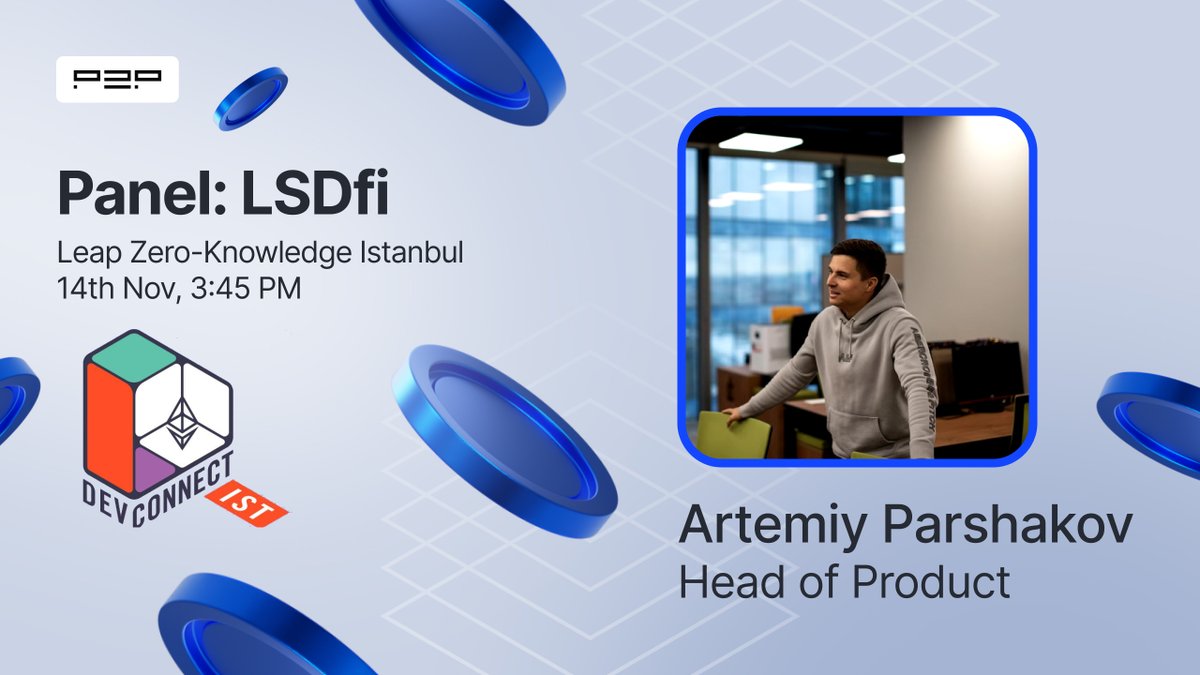 P2P

Panel: LSDfi

Leap Zero-Knowledge Istanbul
14th Nov, 3:45 PM

DEVCONNECT IST

Artemiy Parshakov
Head of Product